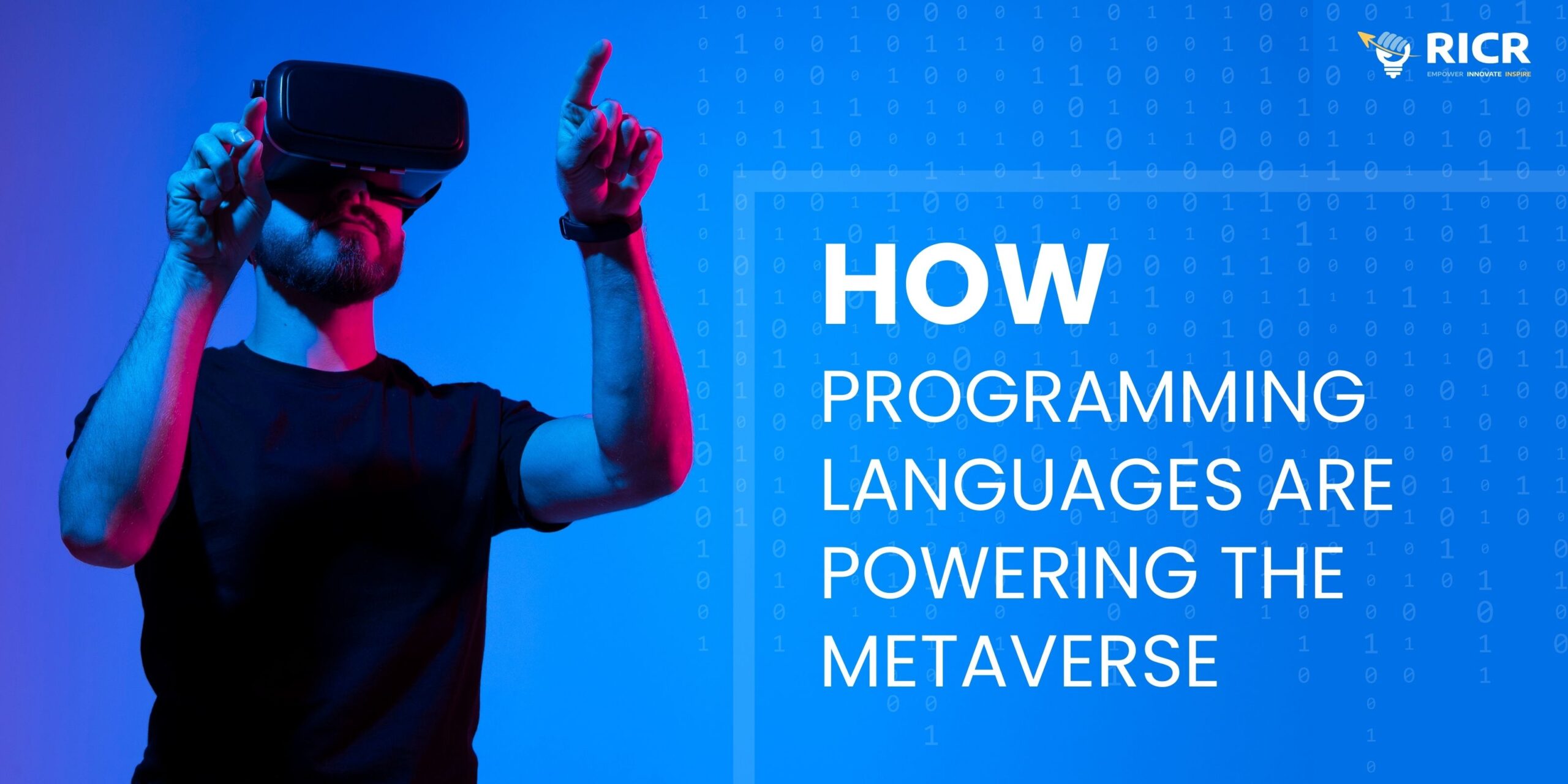 RICR
EMPOWER INNOVATE INSPIRE

HOW

PROGRAMMING LANGUAGES ARE POWERING THE METAVERSE